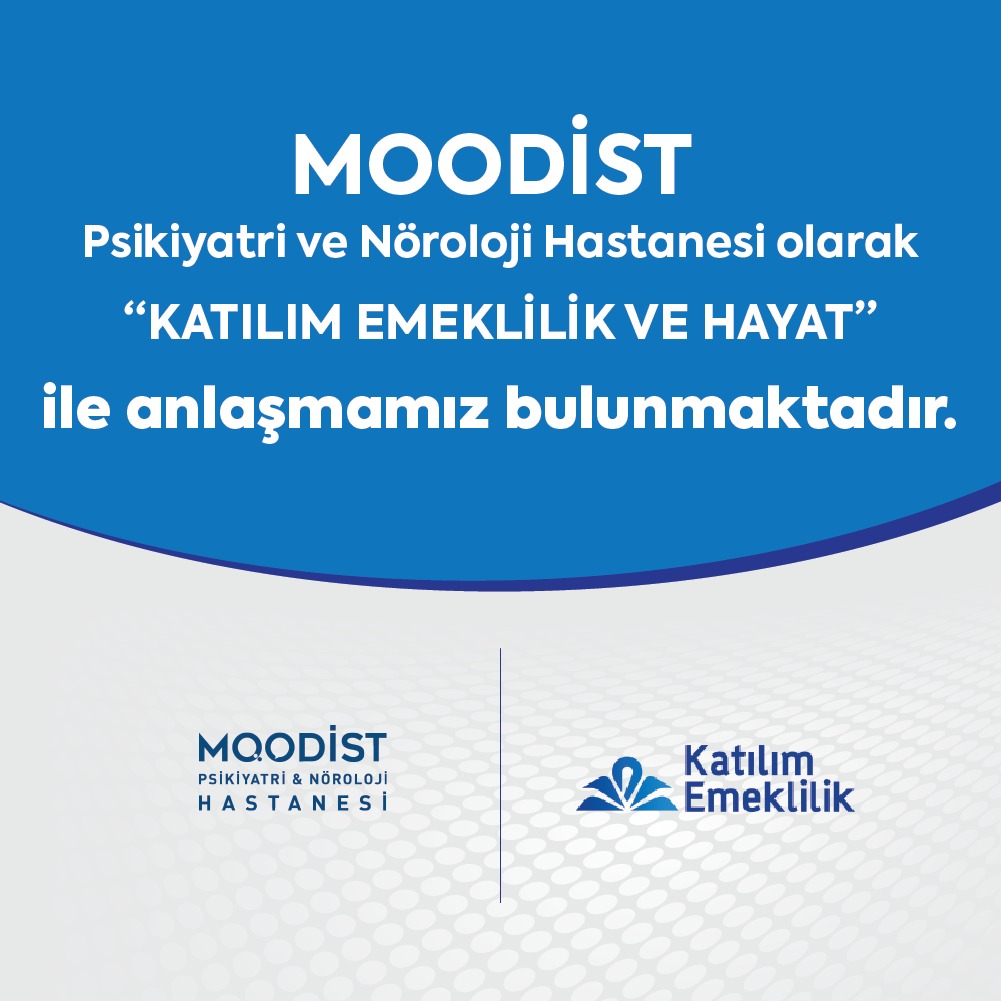 MOODİST
Psikiyatri ve Nöroloji Hastanesi olarak
“KATILIM EMEKLİLİK VE HAYAT”
ile anlaşmamız bulunmaktadır.

MOODİST
PSİKİYATRİ & NÖROLOJİ
HASTANESİ

Katılım
Emeklilik